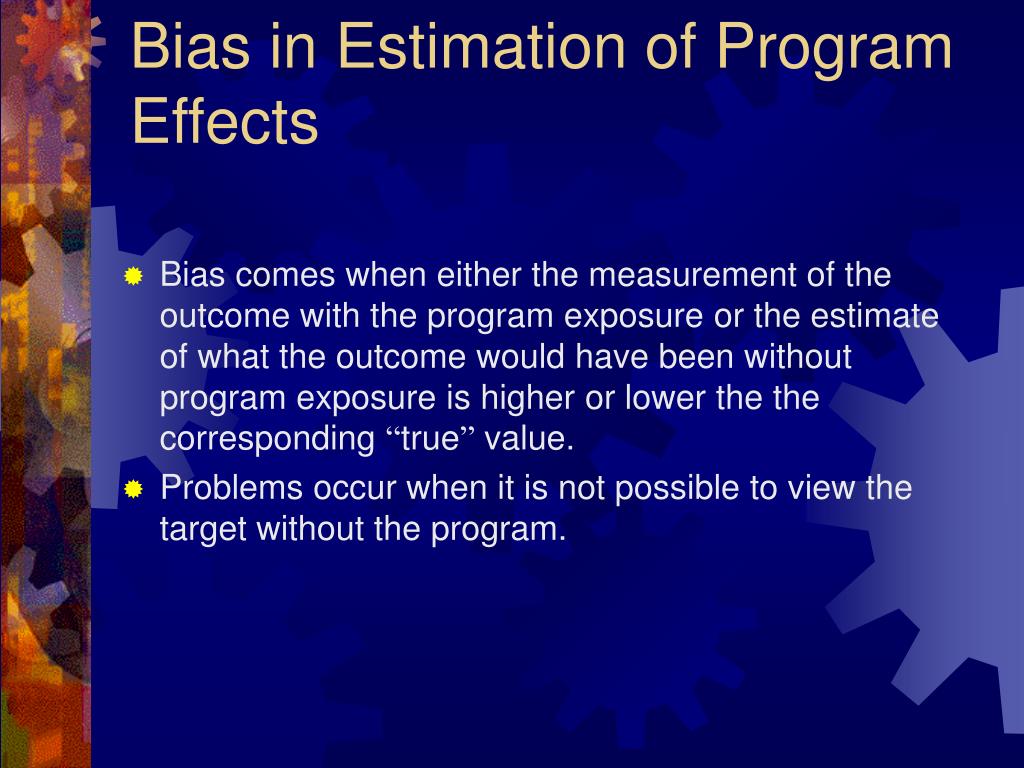 Bias in Estimation of Program Effects

Bias comes when either the measurement of the outcome with the program exposure or the estimate of what the outcome would have been without program exposure is higher or lower the the corresponding “true” value.

Problems occur when it is not possible to view the target without the program.